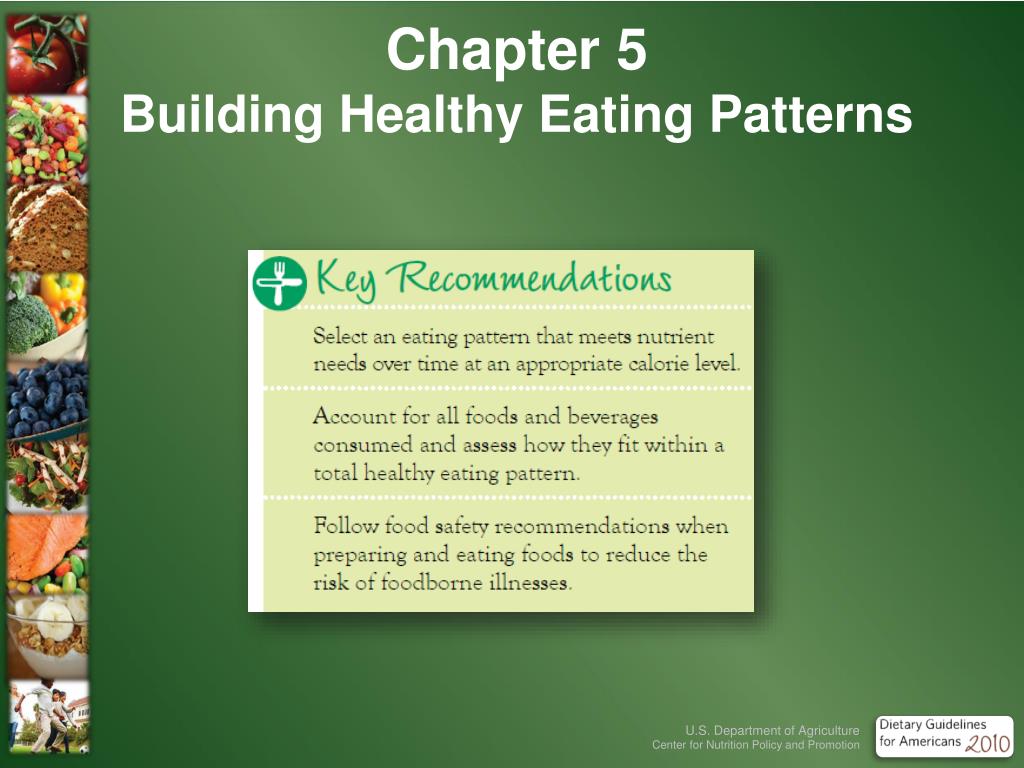 Chapter 5
Building Healthy Eating Patterns

Key Recommendations

Select an eating pattern that meets nutrient needs over time at an appropriate calorie level.

Account for all foods and beverages consumed and assess how they fit within a total healthy eating pattern.

Follow food safety recommendations when preparing and eating foods to reduce the risk of foodborne illnesses.

U.S. Department of Agriculture
Center for Nutrition Policy and Promotion

Dietary Guidelines for Americans 2010